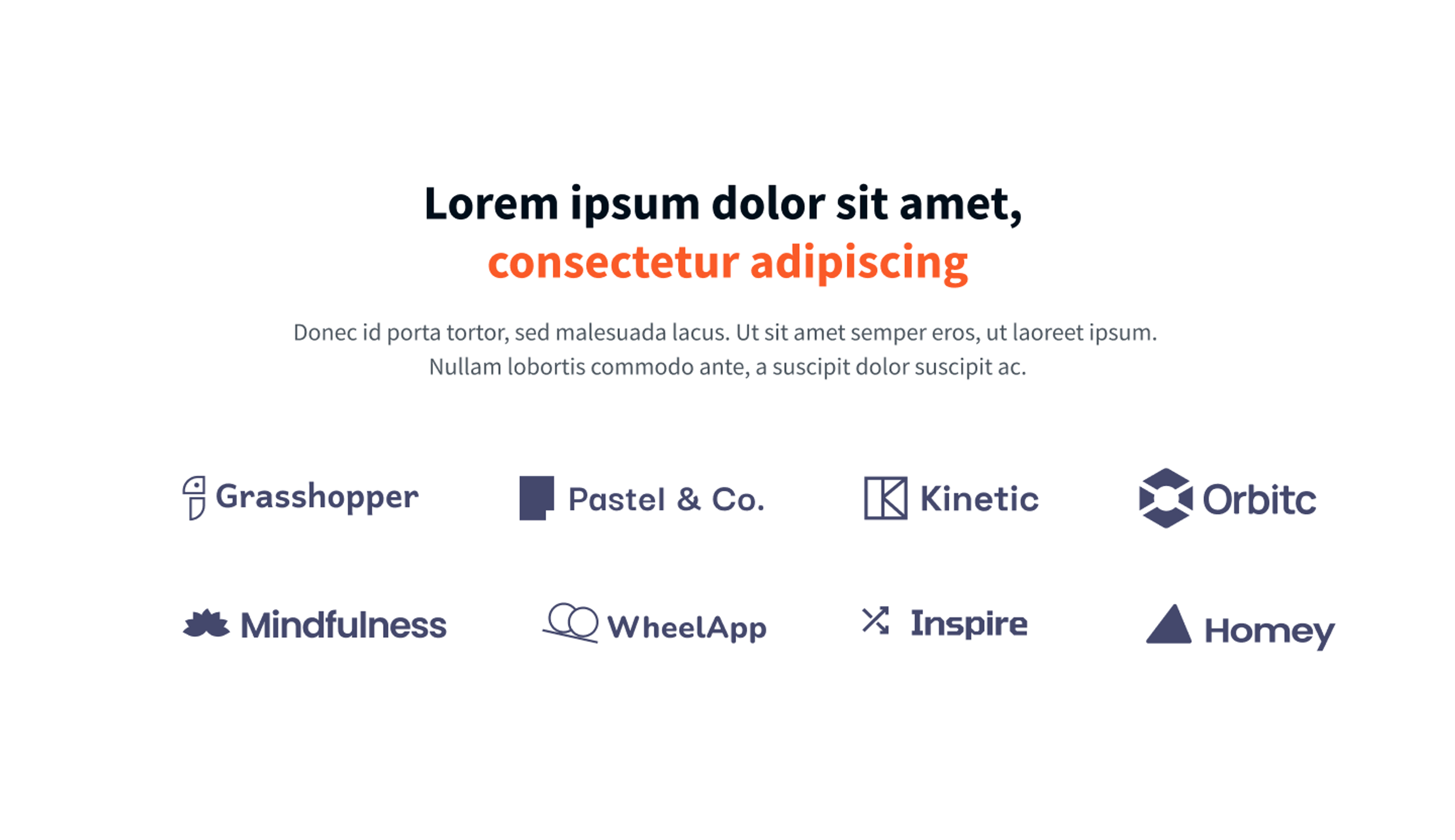 Lorem ipsum dolor sit amet,
consectetur adipiscing

Donec id porta tortor, sed malesuada lacus. Ut sit amet semper eros, ut laoreet ipsum. Nullam lobortis commodo ante, a suscipit dolor suscipit ac.

Grasshopper

Pastel & Co.

Kinetic

Orbitc

Mindfulness

WheelApp

Inspire

Homey